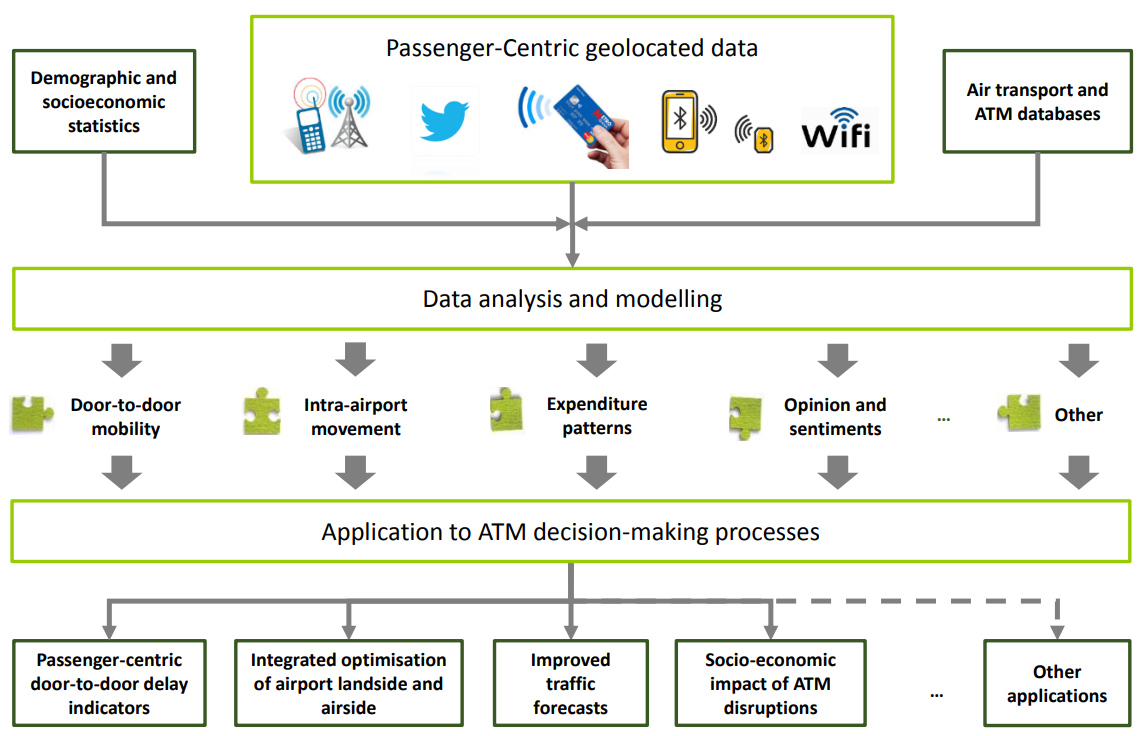 Demographic and socioeconomic statistics

Passenger-Centric geolocated data

Wifi

Air transport and ATM databases

Data analysis and modelling

Door-to-door mobility

Intra-airport movement

Expenditure patterns

Opinion and sentiments

...

Other

Application to ATM decision-making processes

Passenger-centric door-to-door delay indicators

Integrated optimisation of airport landside and airside

Improved traffic forecasts

Socio-economic impact of ATM disruptions

...

Other applications